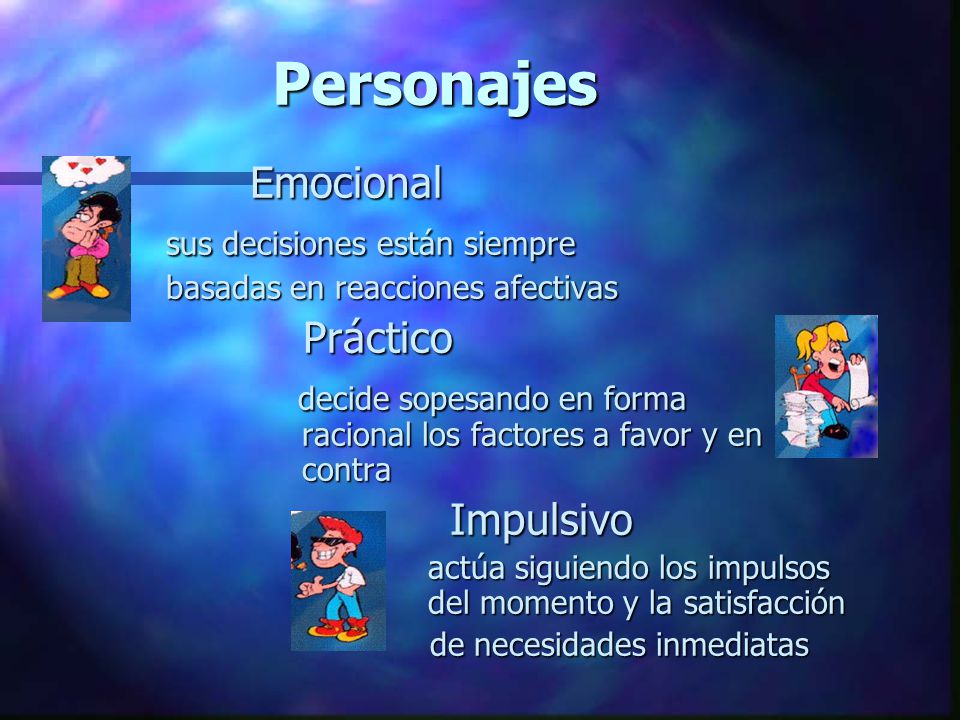 Personajes

Emocional

sus decisiones están siempre basadas en reacciones afectivas

Práctico

decide sopesando en forma racional los factores a favor y en contra

Impulsivo

actúa siguiendo los impulsos del momento y la satisfacción de necesidades inmediatas